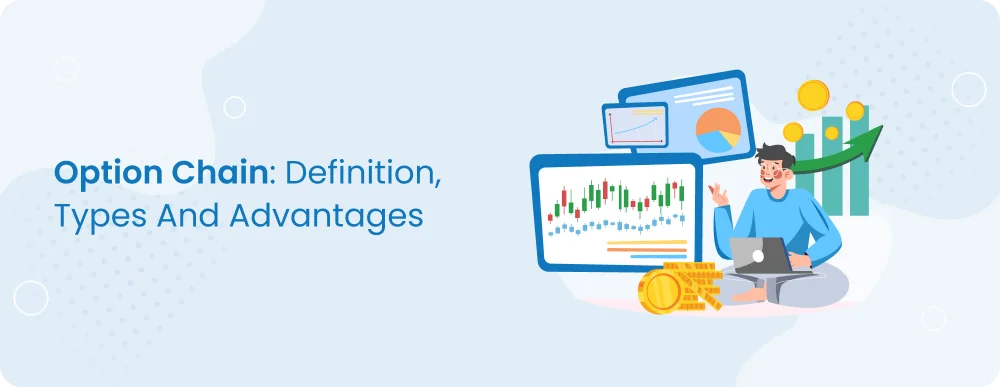 Option Chain: Definition, Types And Advantages